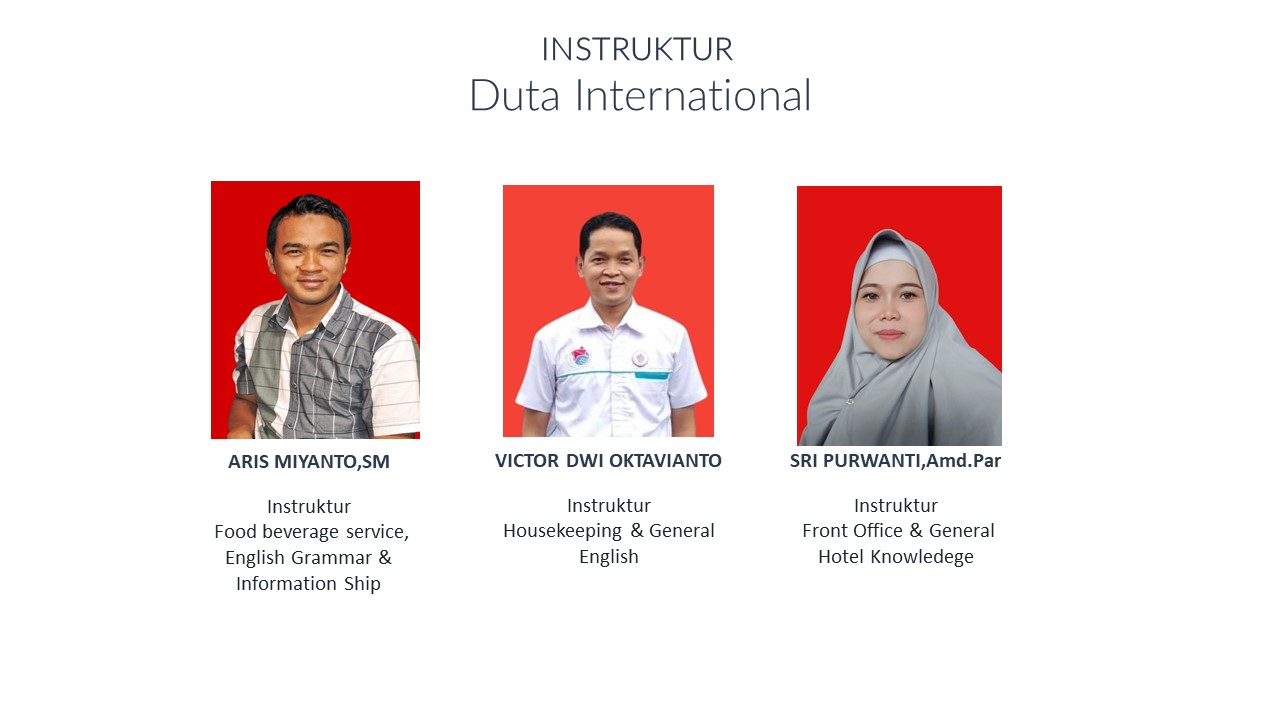 INSTRUKTUR
Duta International

ARIS MIYANTO,SM

Instruktur
Food beverage service, English Grammar & Information Ship

VICTOR DWI OKTAVIANTO

Instruktur
Housekeeping & General English

SRI PURWANTI,Amd.Par

Instruktur
Front Office & General Hotel Knowledege